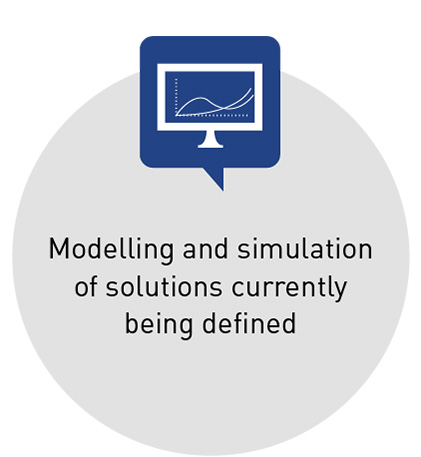 Modelling and simulation of solutions currently being defined